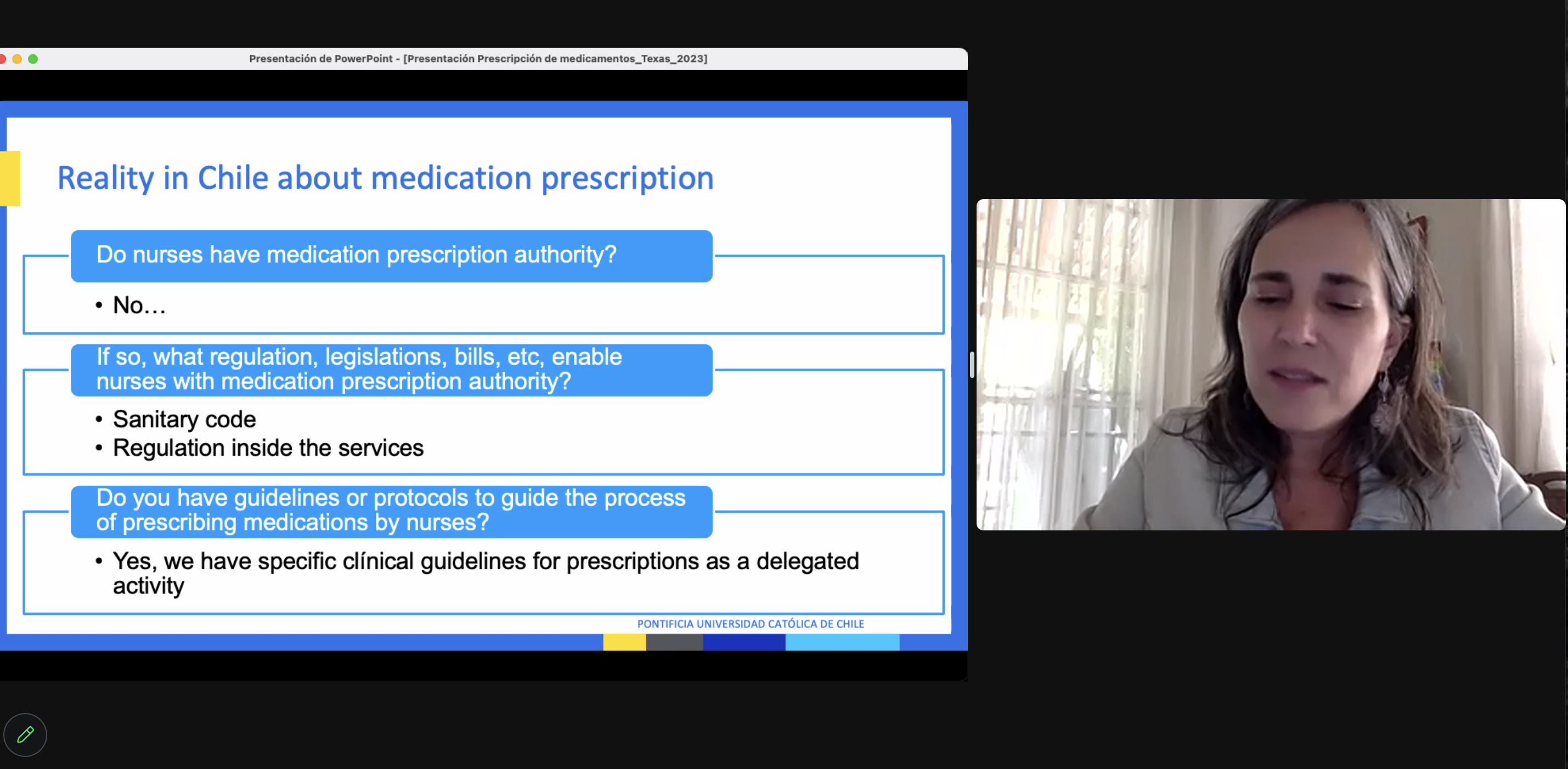 Presentación de PowerPoint - [Presentación Prescripción de medicamentos_Texas_2023]

Reality in Chile about medication prescription

Do nurses have medication prescription authority?

• No…

If so, what regulation, legislations, bills, etc, enable nurses with medication prescription authority?

• Sanitary code
• Regulation inside the services

Do you have guidelines or protocols to guide the process of prescribing medications by nurses?

• Yes, we have specific clínical guidelines for prescriptions as a delegated activity

PONTIFICIA UNIVERSIDAD CATÓLICA DE CHILE